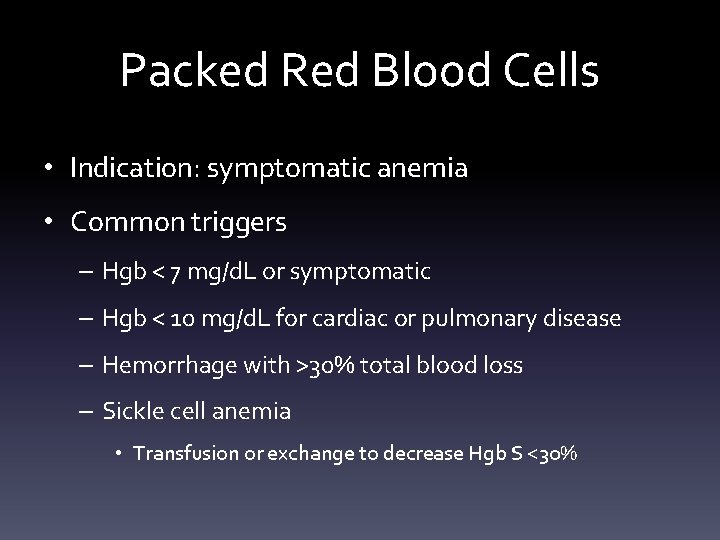 Packed Red Blood Cells

• Indication: symptomatic anemia
• Common triggers
– Hgb < 7 mg/dL or symptomatic
– Hgb < 10 mg/dL for cardiac or pulmonary disease
– Hemorrhage with >30% total blood loss
– Sickle cell anemia
• Transfusion or exchange to decrease Hgb S <30%